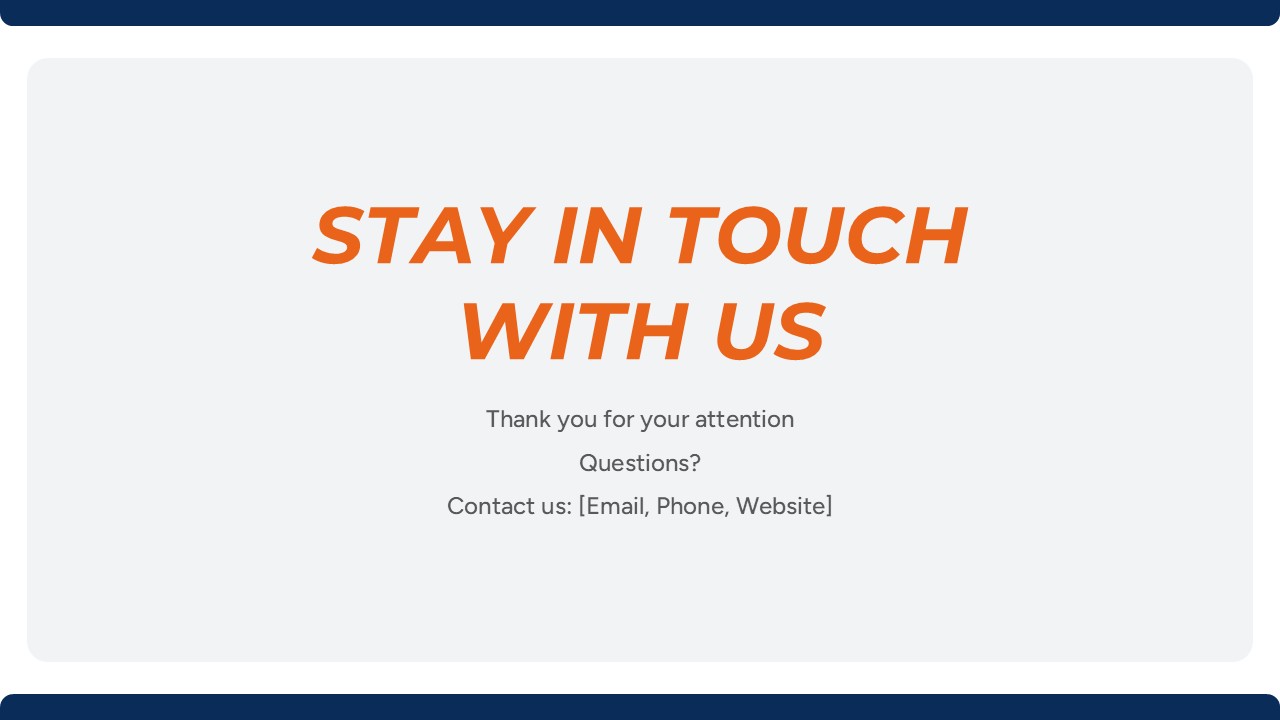 STAY IN TOUCH WITH US

Thank you for your attention

Questions?

Contact us: [Email, Phone, Website]